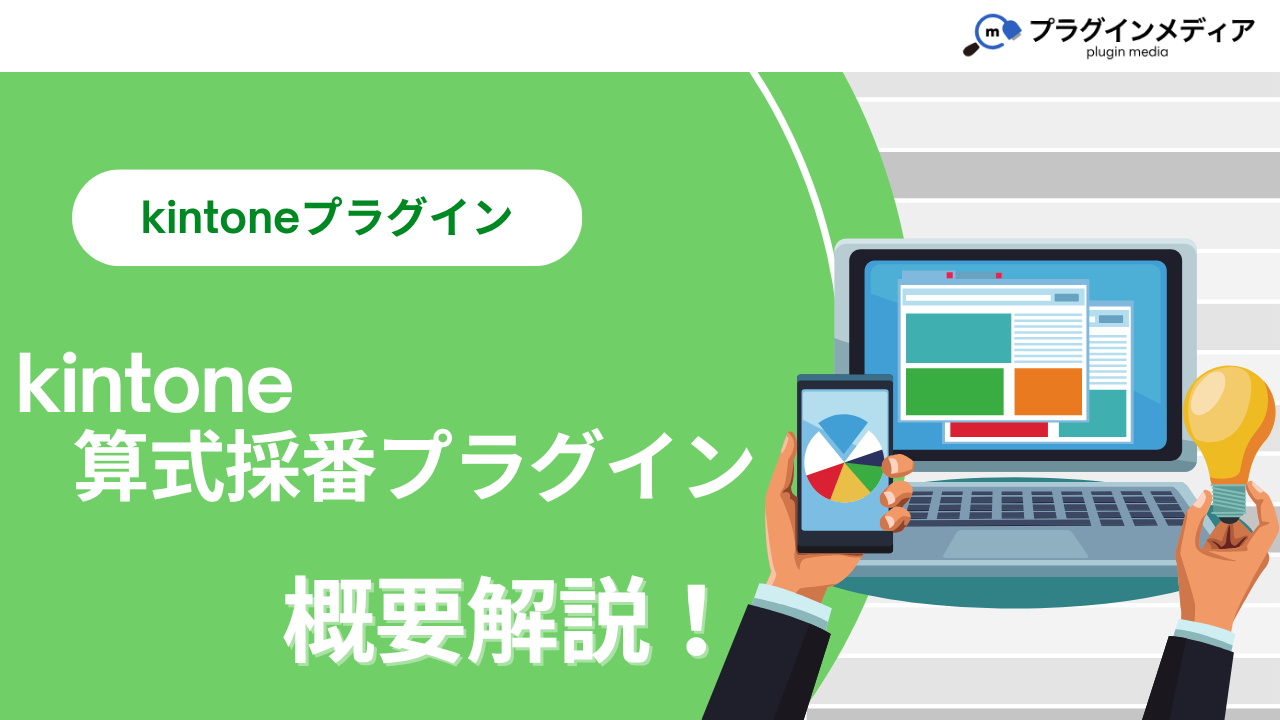 m プラグインメディア
plugin media

kintoneプラグイン

kintone
算式採番プラグイン

概要解説！